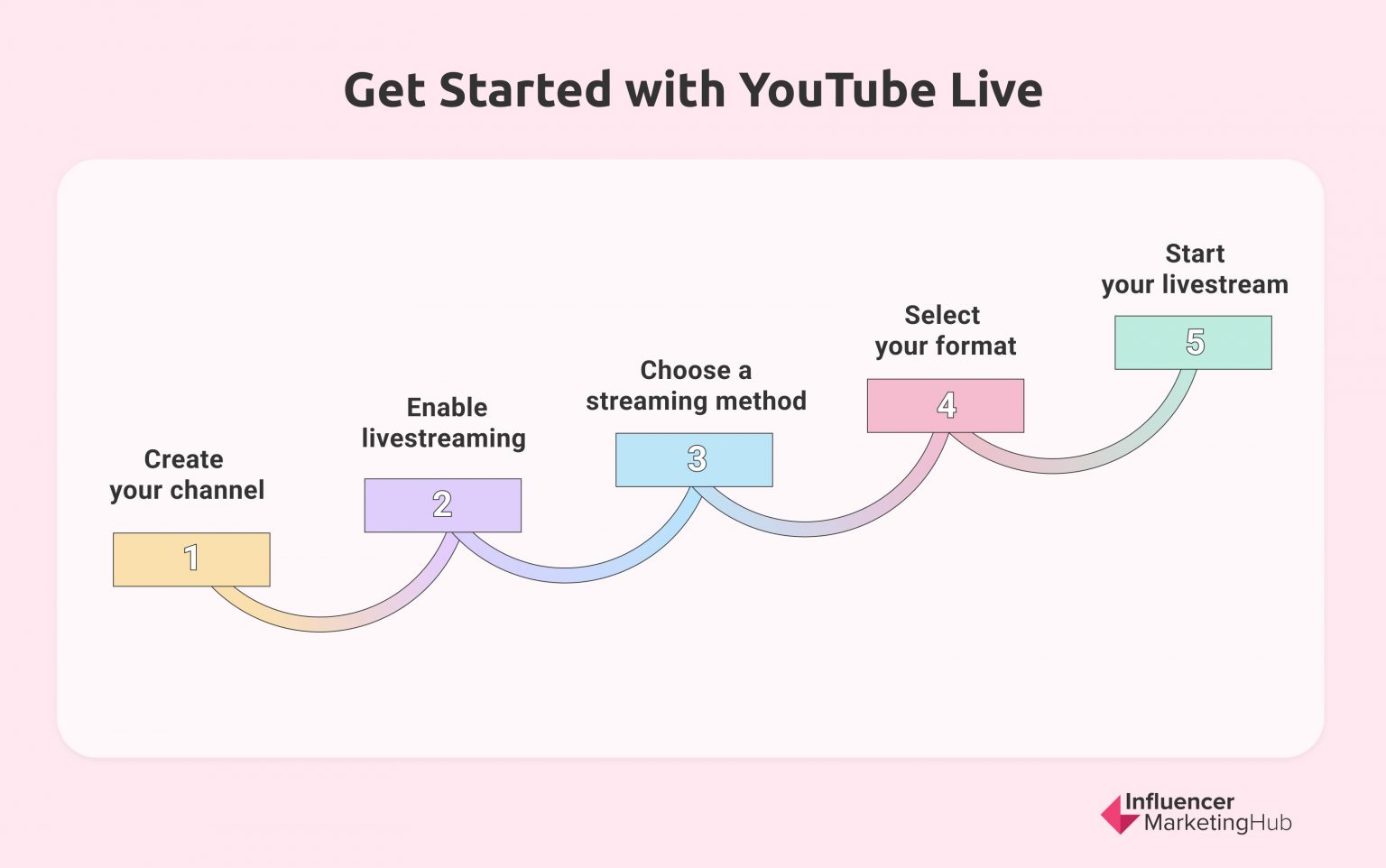 Get Started with YouTube Live

Create your channel

1

Enable livestreaming

2

Choose a streaming method

3

Select your format

4

Start your livestream

5

Influencer MarketingHub